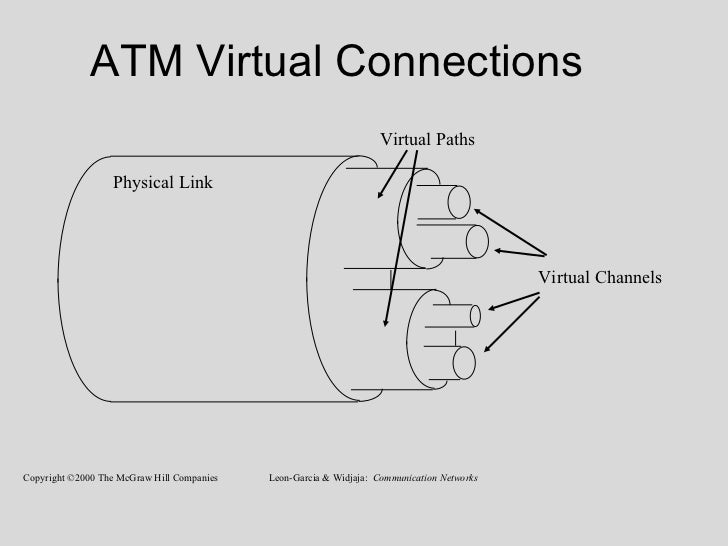 ATM Virtual Connections

Virtual Paths

Physical Link

Virtual Channels

Copyright ©2000 The McGraw Hill Companies

Leon-Garcia & Widjaja: Communication Networks